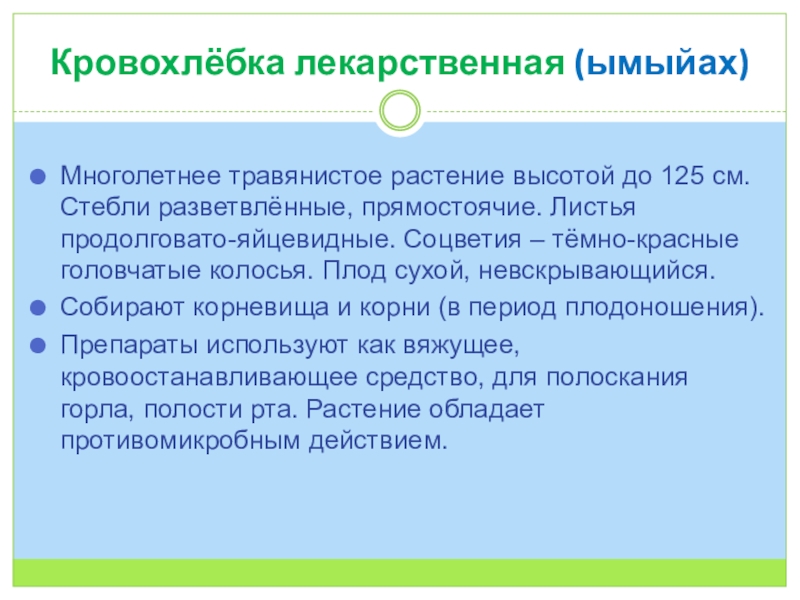 Кровохлёбка лекарственная (ымыйах)

Многолетнее травянистое растение высотой до 125 см. Стебли разветвлённые, прямостоячие. Листья продолговато-яйцевидные. Соцветия – тёмно-красные головчатые колосья. Плод сухой, невскрывающийся.

Собирают корневища и корни (в период плодоношения).

Препараты используют как вяжущее, кровоостанавливающее средство, для полоскания горла, полости рта. Растение обладает противомикробным действием.